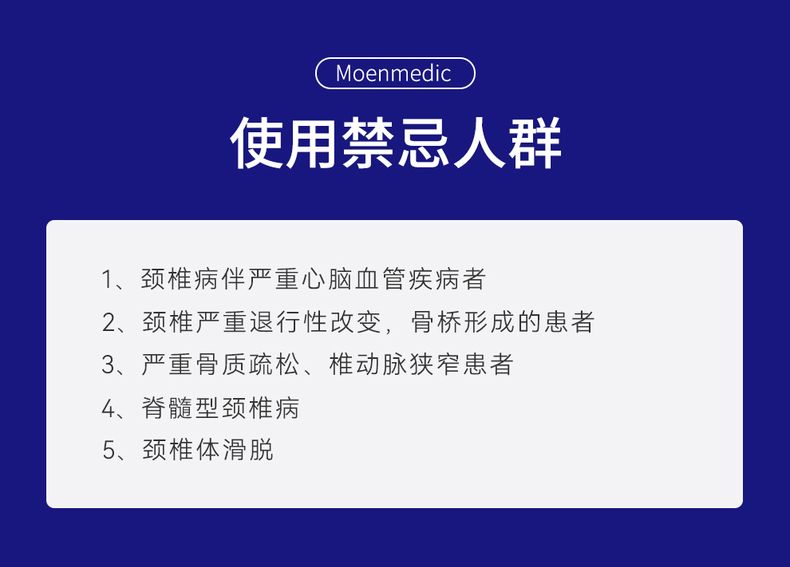 Moenmedic

使用禁忌人群

1、颈椎病伴严重心脑血管疾病者

2、颈椎严重退行性改变，骨桥形成的患者

3、严重骨质疏松、椎动脉狭窄患者

4、脊髓型颈椎病

5、颈椎体滑脱